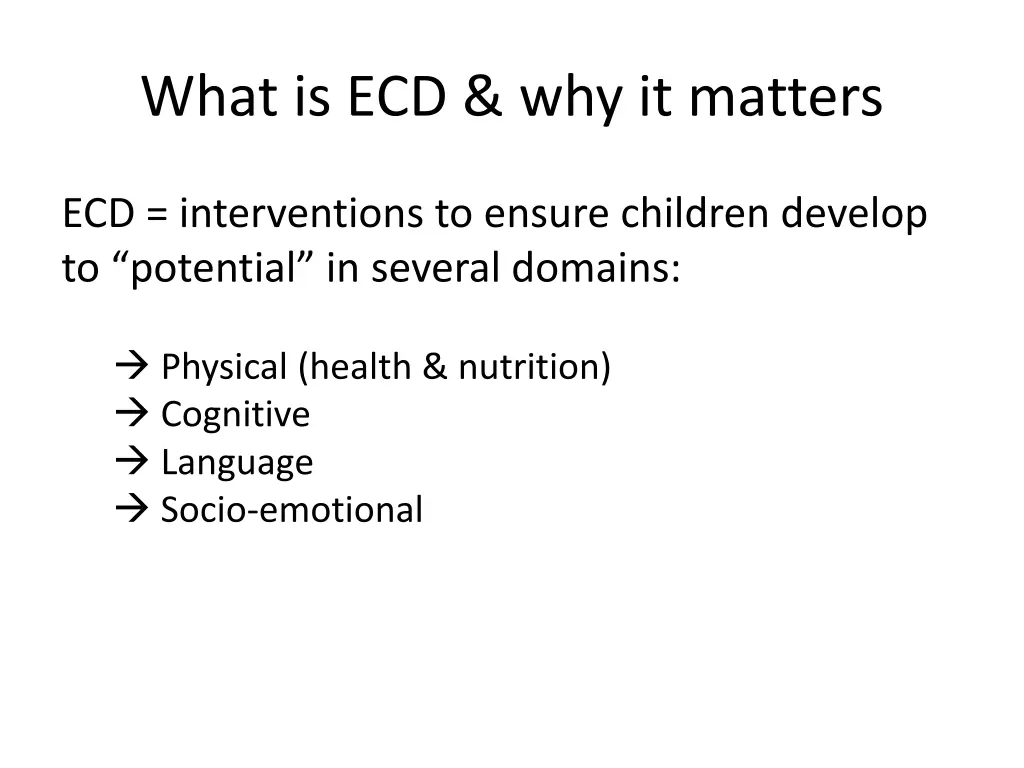 What is ECD & why it matters

ECD = interventions to ensure children develop to “potential” in several domains:

→ Physical (health & nutrition)
→ Cognitive
→ Language
→ Socio-emotional